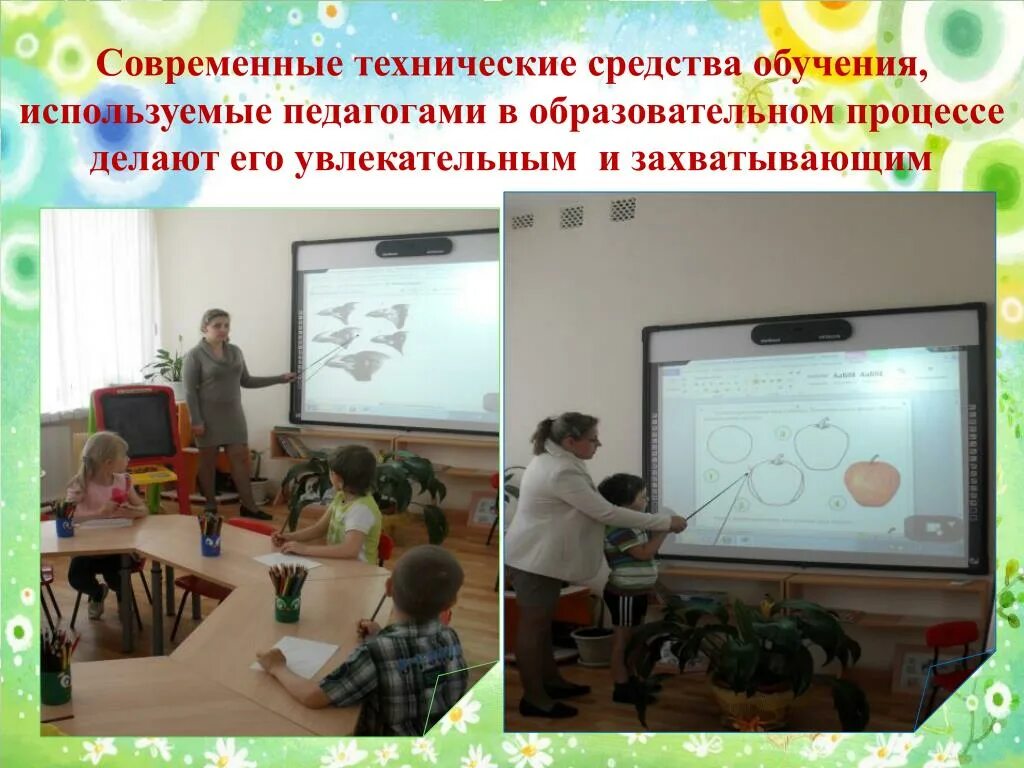 Современные технические средства обучения, используемые педагогами в образовательном процессе делают его увлекательным и захватывающим